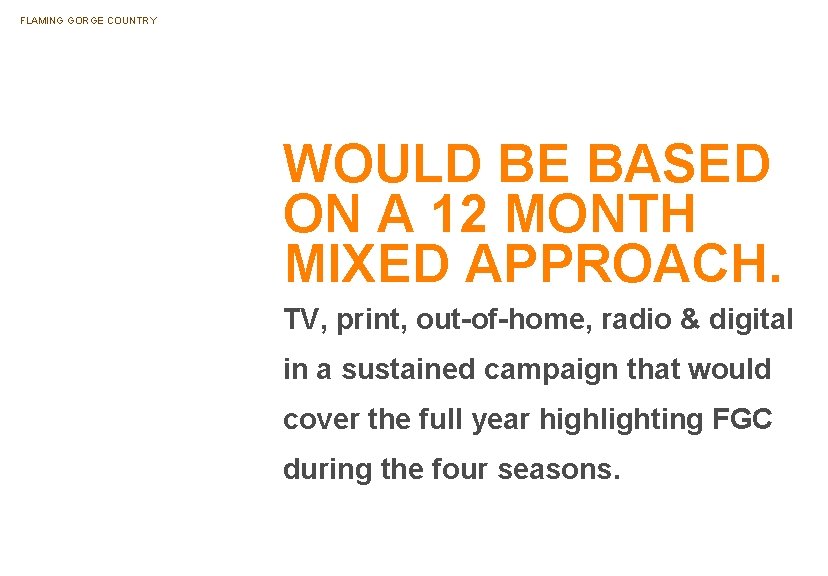 FLAMING GORGE COUNTRY

WOULD BE BASED ON A 12 MONTH MIXED APPROACH.

TV, print, out-of-home, radio & digital in a sustained campaign that would cover the full year highlighting FGC during the four seasons.